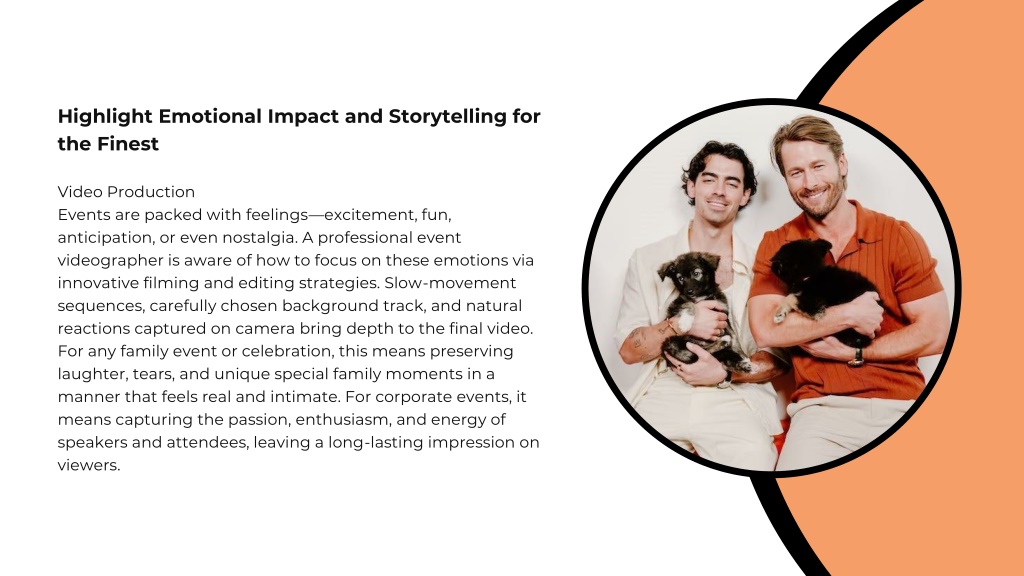 Highlight Emotional Impact and Storytelling for the Finest

Video Production
Events are packed with feelings—excitement, fun, anticipation, or even nostalgia. A professional event videographer is aware of how to focus on these emotions via innovative filming and editing strategies. Slow-movement sequences, carefully chosen background track, and natural reactions captured on camera bring depth to the final video. For any family event or celebration, this means preserving laughter, tears, and unique special family moments in a manner that feels real and intimate. For corporate events, it means capturing the passion, enthusiasm, and energy of speakers and attendees, leaving a long-lasting impression on viewers.